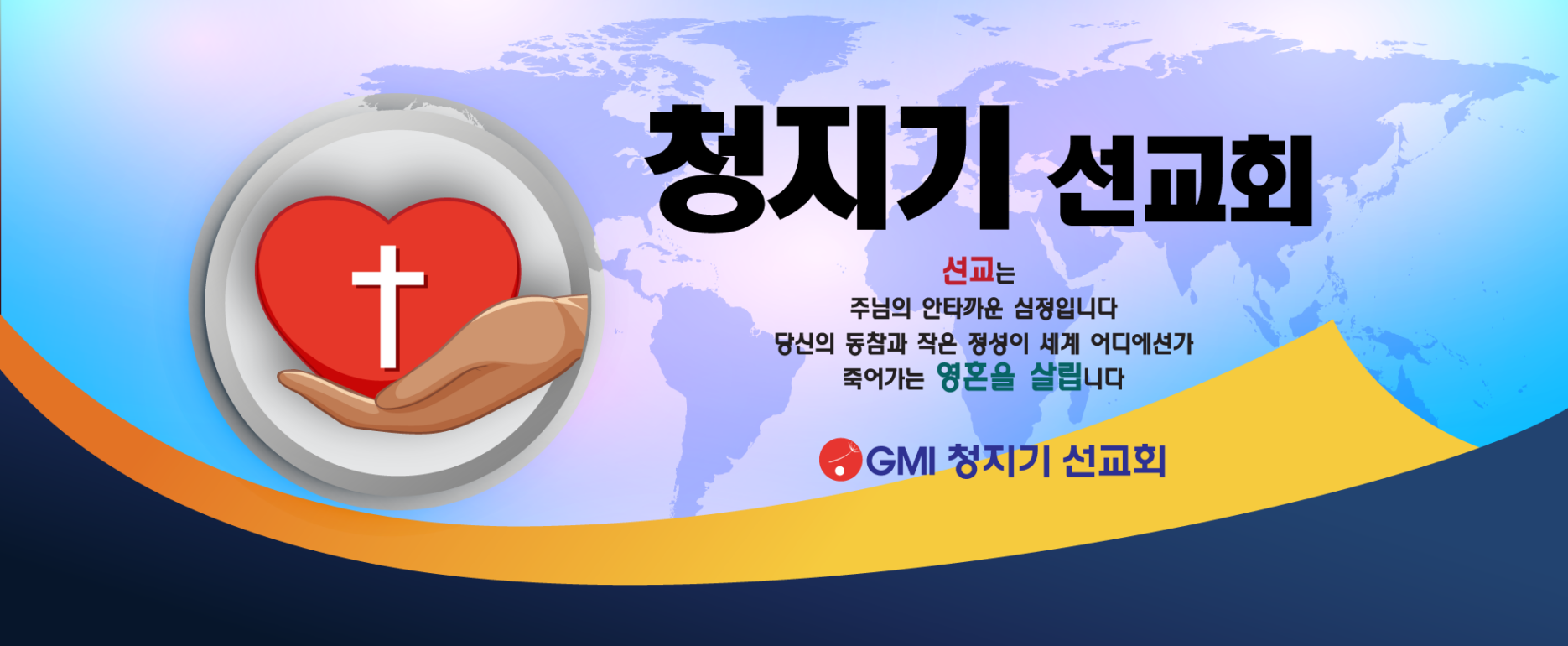 청지기 선교회

선교는
주님의 안타까운 심정입니다
당신의 동참과 작은 정성이 세계 어디에선가
죽어가는 영혼을 살립니다

GMI 청지기 선교회